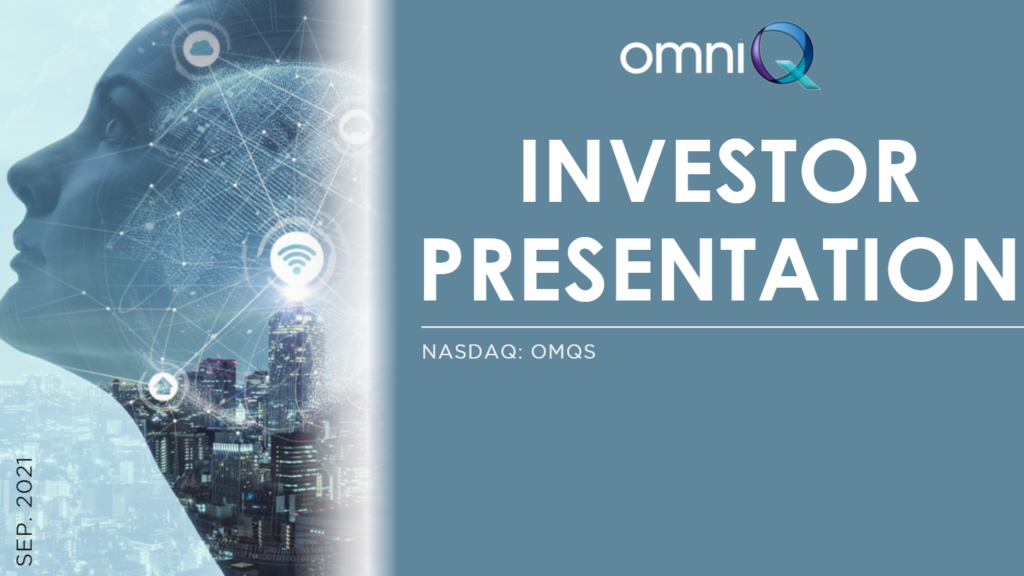 omniQ

INVESTOR PRESENTATION

NASDAQ: OMQS

SEP. 2021